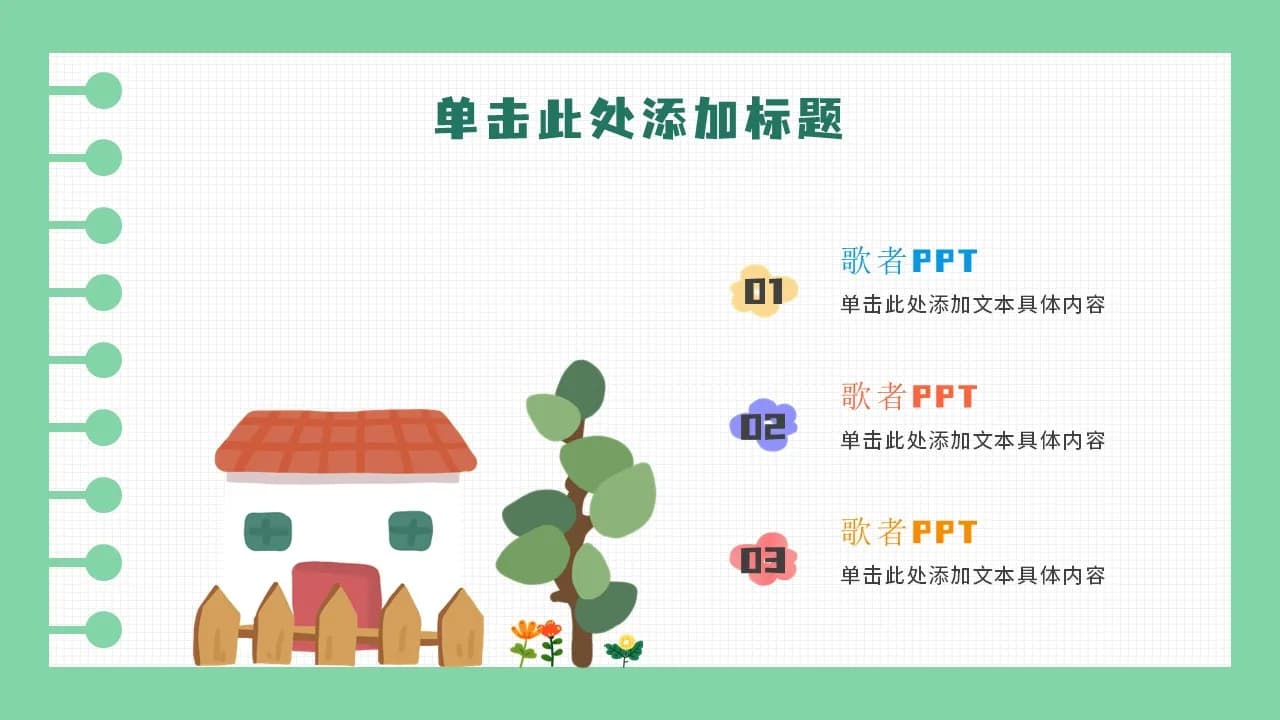 单击此处添加标题

01

歌者PPT

单击此处添加文本具体内容

02

歌者PPT

单击此处添加文本具体内容

03

歌者PPT

单击此处添加文本具体内容